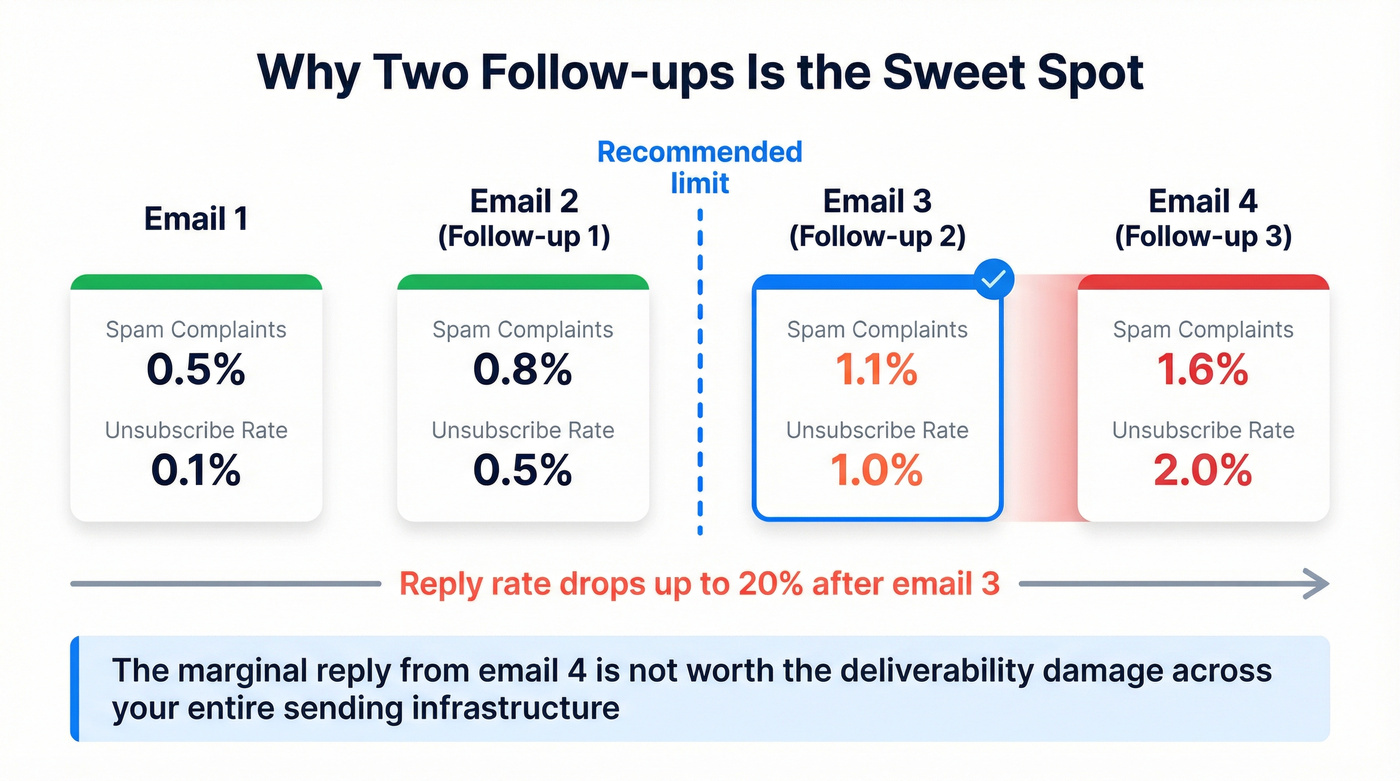 Why Two Follow-ups Is the Sweet Spot

Recommended limit

Email 1

Spam Complaints
0.5%
Unsubscribe Rate
0.1%

Email 2
(Follow-up 1)

Spam Complaints
0.8%
Unsubscribe Rate
0.5%

Email 3
(Follow-up 2)

Spam Complaints
1.1%
Unsubscribe Rate
1.0%

Email 4
(Follow-up 3)

Spam Complaints
1.6%
Unsubscribe Rate
2.0%

Reply rate drops up to 20% after email 3

The marginal reply from email 4 is not worth the deliverability damage across your entire sending infrastructure